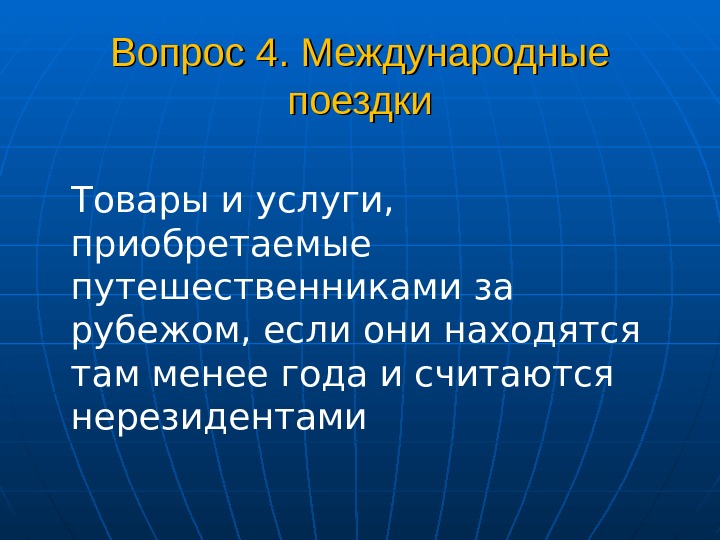 Вопрос 4. Международные поездки

Товары и услуги, приобретаемые путешественниками за рубежом, если они находятся там менее года и считаются нерезидентами